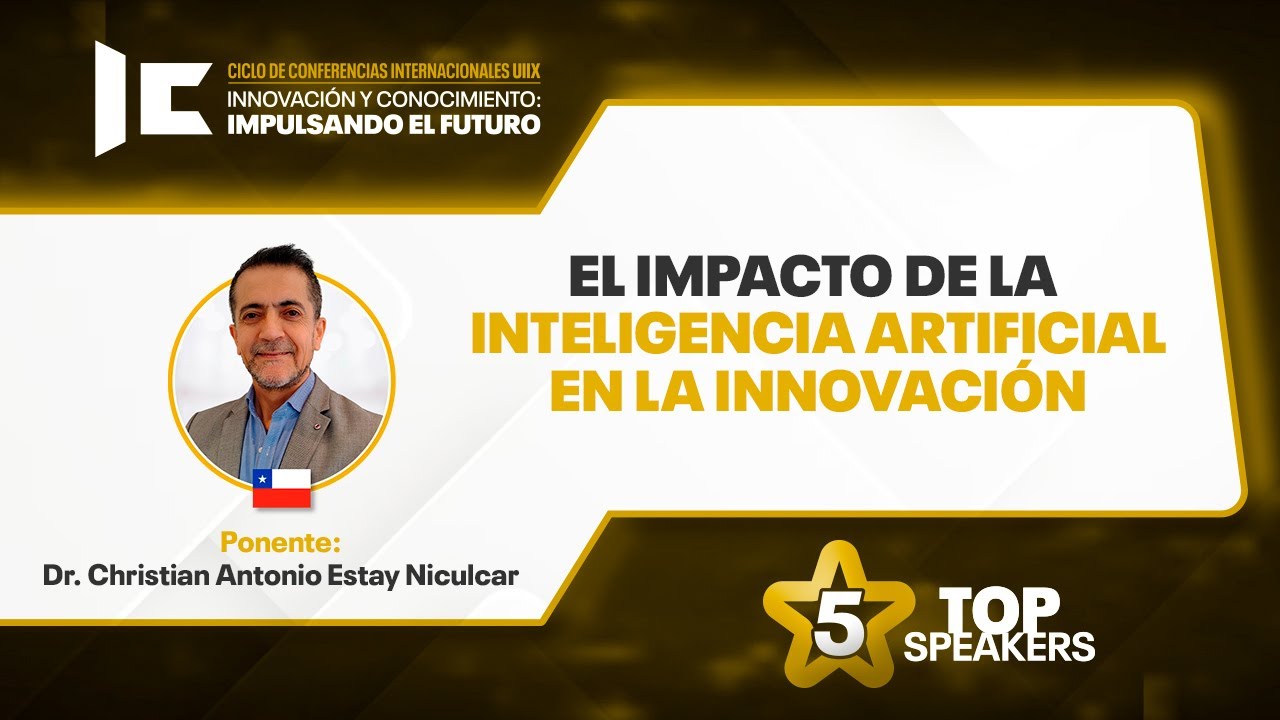 IC

CICLO DE CONFERENCIAS INTERNACIONALES UIIX
INNOVACIÓN Y CONOCIMIENTO:
IMPULSANDO EL FUTURO

EL IMPACTO DE LA
INTELIGENCIA ARTIFICIAL
EN LA INNOVACIÓN

Ponente:
Dr. Christian Antonio Estay Niculcar

5 TOP SPEAKERS